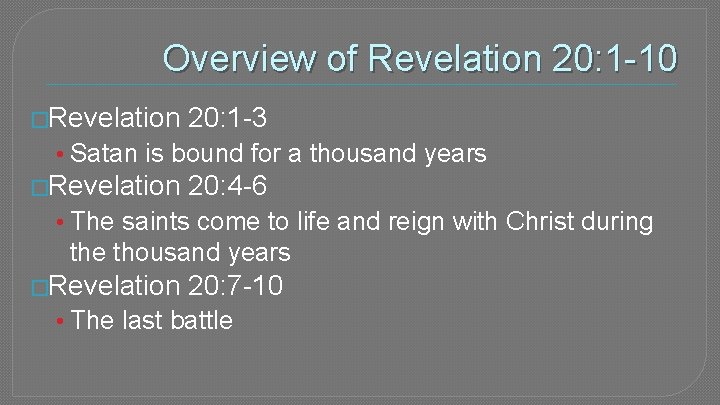 Overview of Revelation 20:1-10

Revelation 20:1-3

• Satan is bound for a thousand years

Revelation 20:4-6

• The saints come to life and reign with Christ during the thousand years

Revelation 20:7-10

• The last battle